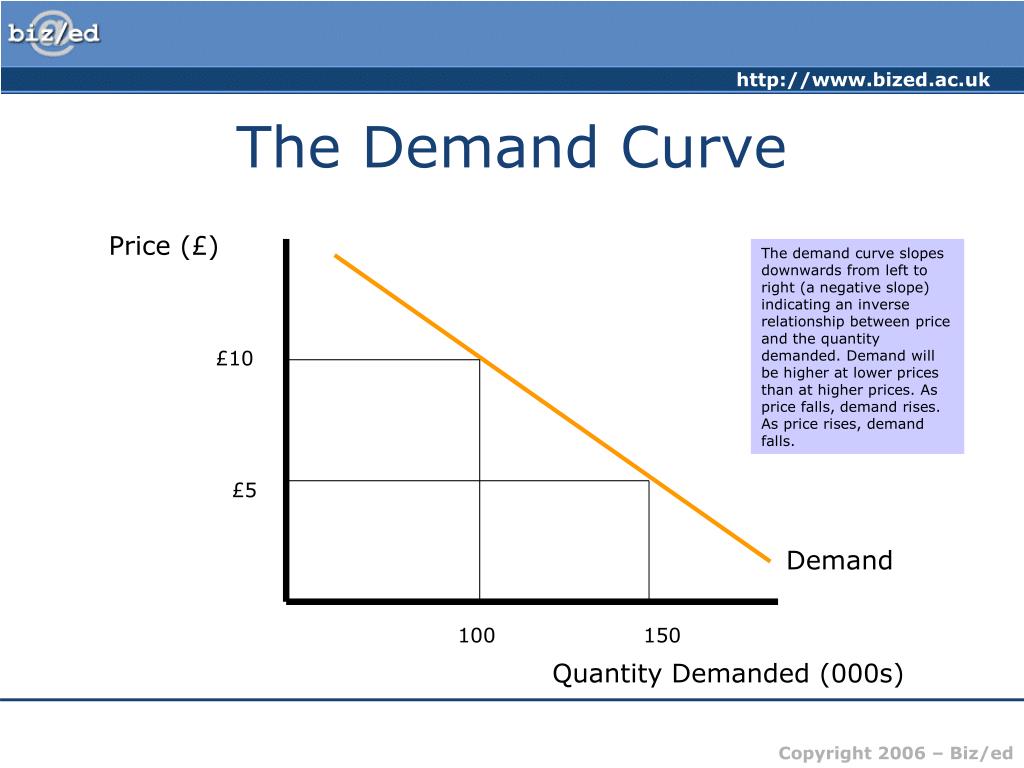 biz/ed

http://www.bized.ac.uk

The Demand Curve

Price (£)

£10

£5

The demand curve slopes downwards from left to right (a negative slope) indicating an inverse relationship between price and the quantity demanded. Demand will be higher at lower prices than at higher prices. As price falls, demand rises. As price rises, demand falls.

Demand

100

150

Quantity Demanded (000s)

Copyright 2006 – Biz/ed